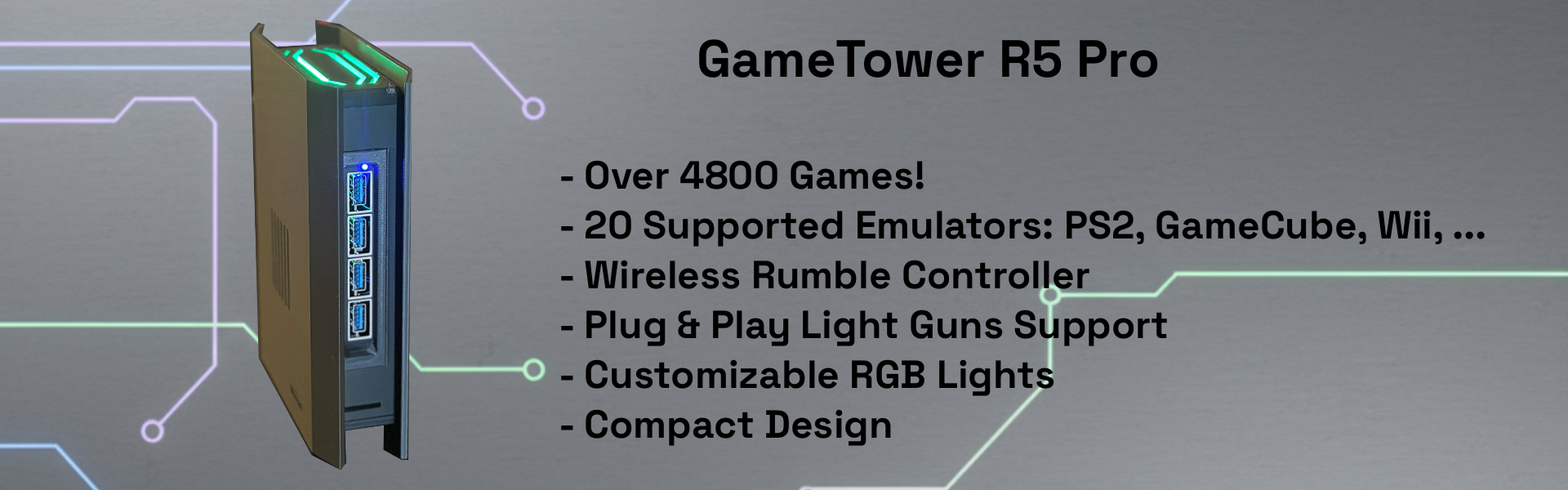 GameTower R5 Pro

- Over 4800 Games!
- 20 Supported Emulators: PS2, GameCube, Wii, ...
- Wireless Rumble Controller
- Plug & Play Light Guns Support
- Customizable RGB Lights
- Compact Design